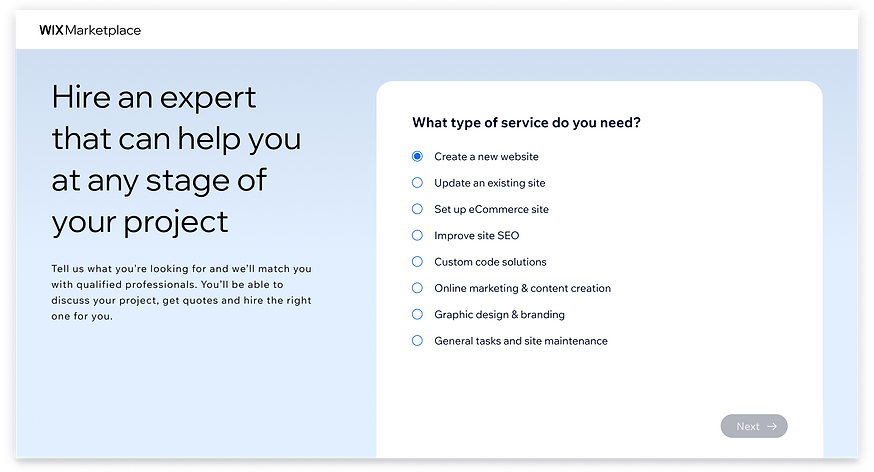 WIX Marketplace

Hire an expert that can help you at any stage of your project

Tell us what you're looking for and we'll match you with qualified professionals. You'll be able to discuss your project, get quotes and hire the right one for you.

What type of service do you need?

Create a new website

Update an existing site

Set up eCommerce site

Improve site SEO

Custom code solutions

Online marketing & content creation

Graphic design & branding

General tasks and site maintenance

Next →